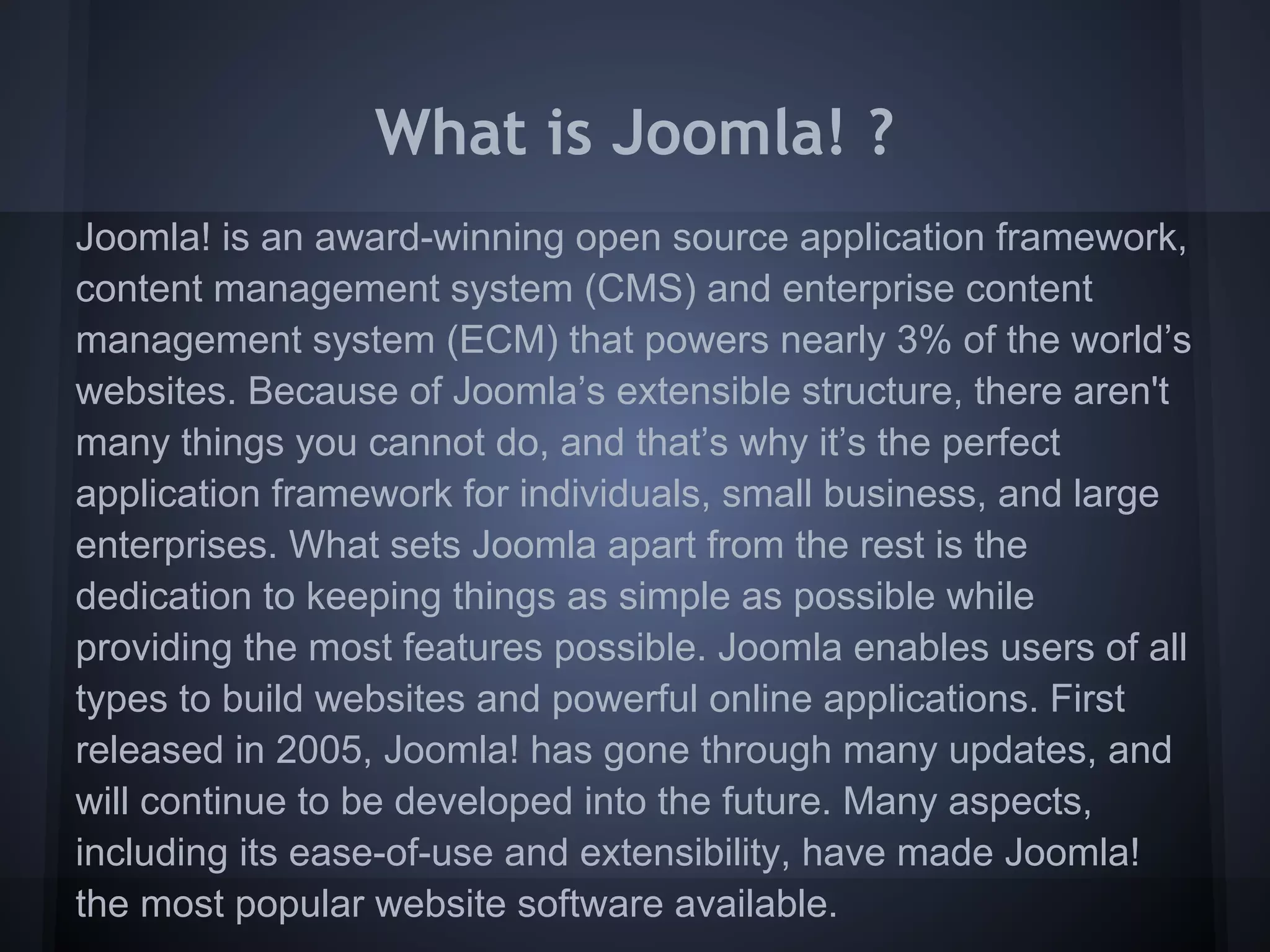 What is Joomla! ?

Joomla! is an award-winning open source application framework, content management system (CMS) and enterprise content management system (ECM) that powers nearly 3% of the world’s websites. Because of Joomla’s extensible structure, there aren't many things you cannot do, and that’s why it’s the perfect application framework for individuals, small business, and large enterprises. What sets Joomla apart from the rest is the dedication to keeping things as simple as possible while providing the most features possible. Joomla enables users of all types to build websites and powerful online applications. First released in 2005, Joomla! has gone through many updates, and will continue to be developed into the future. Many aspects, including its ease-of-use and extensibility, have made Joomla! the most popular website software available.